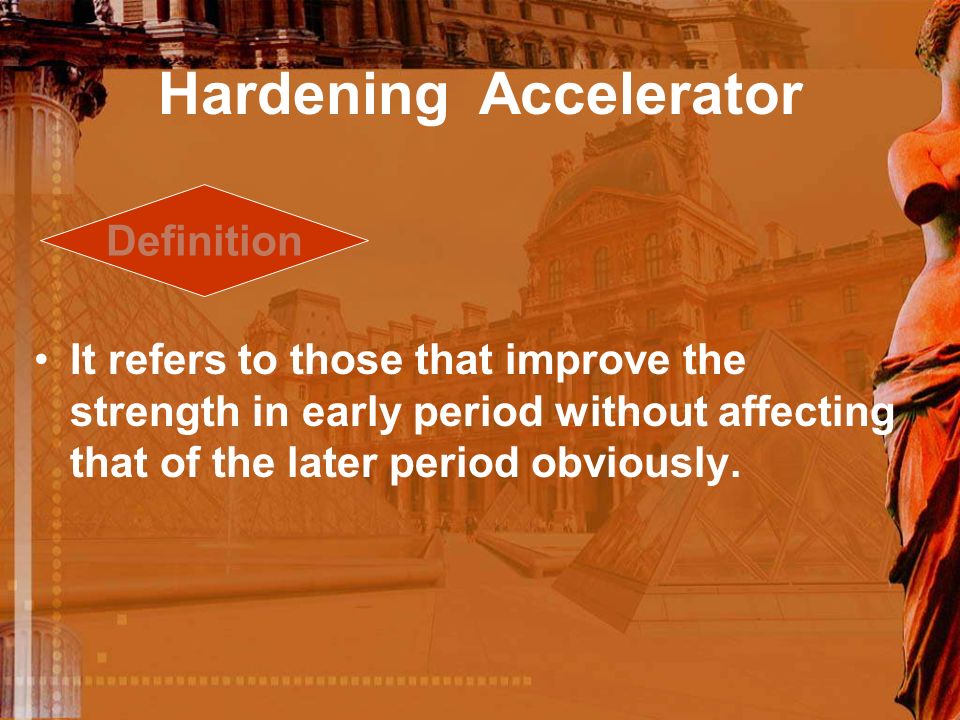 Hardening Accelerator

Definition

• It refers to those that improve the strength in early period without affecting that of the later period obviously.